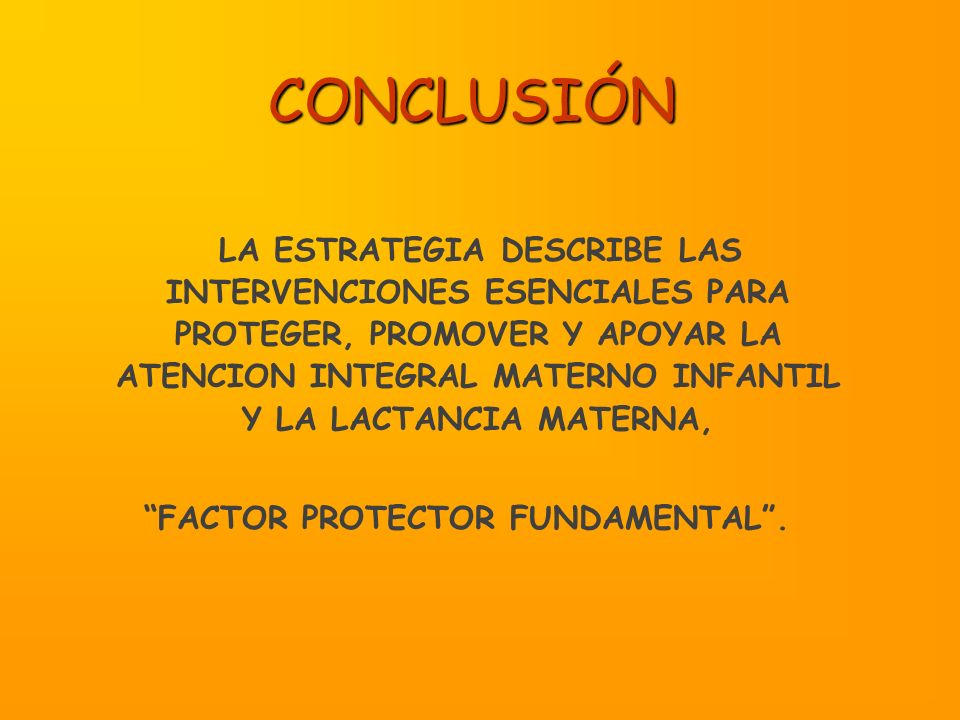 CONCLUSIÓN

LA ESTRATEGIA DESCRIBE LAS INTERVENCIONES ESENCIALES PARA PROTEGER, PROMOVER Y APOYAR LA ATENCION INTEGRAL MATERNO INFANTIL Y LA LACTANCIA MATERNA,

“FACTOR PROTECTOR FUNDAMENTAL”.